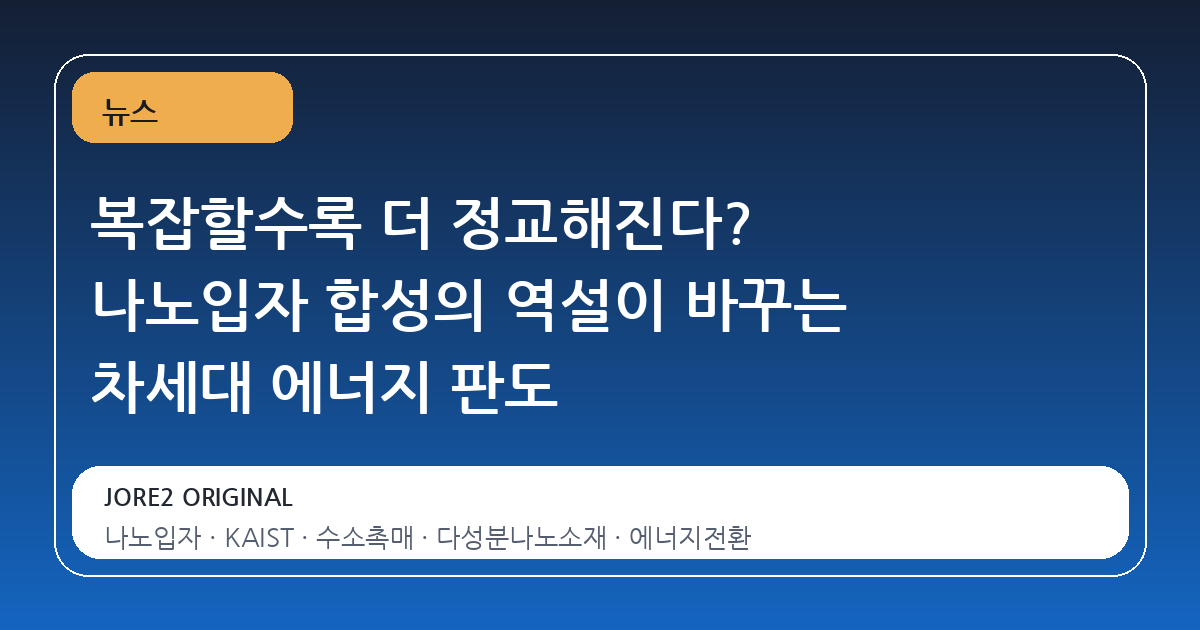 뉴스

복잡할수록 더 정교해진다?
나노입자 합성의 역설이 바꾸는
차세대 에너지 판도

JORE2 ORIGINAL

나노입자 · KAIST · 수소촉매 · 다성분나노소재 · 에너지전환